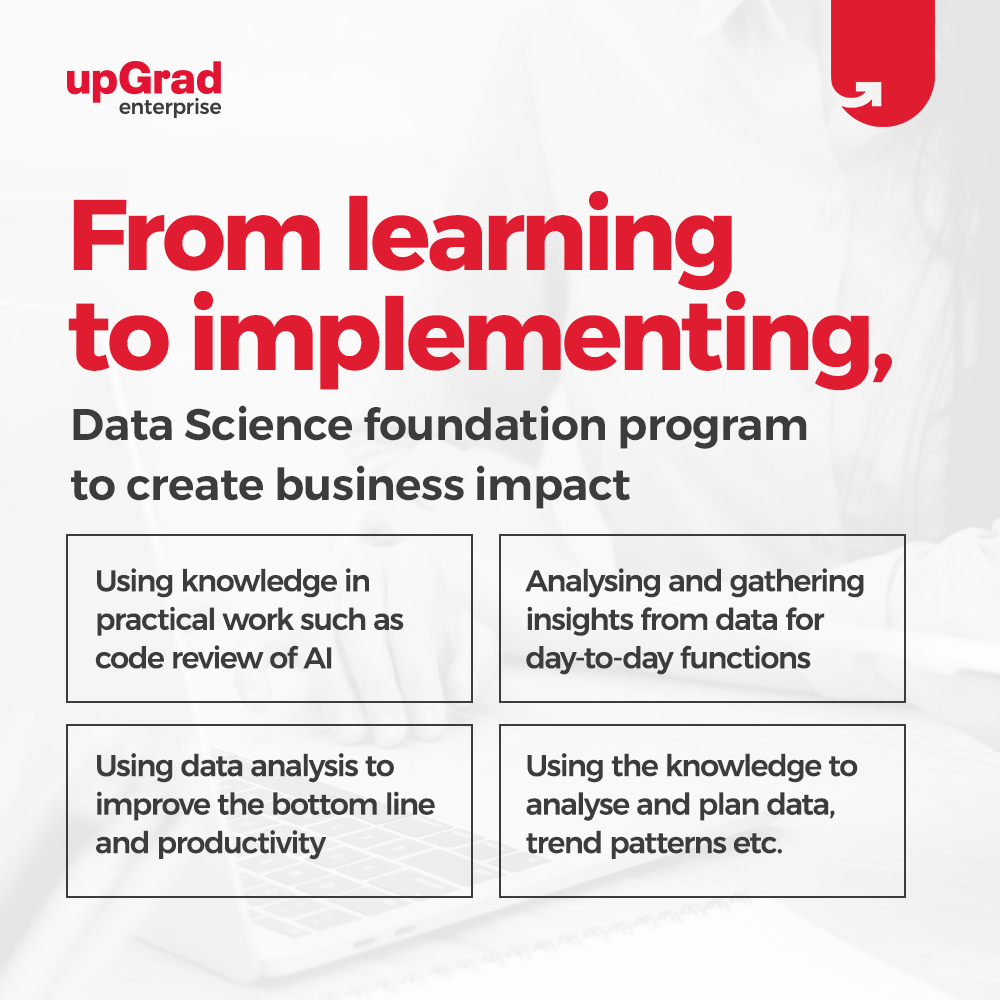 upGrad
enterprise

From learning to implementing,

Data Science foundation program to create business impact

Using knowledge in practical work such as code review of AI

Analysing and gathering insights from data for day-to-day functions

Using data analysis to improve the bottom line and productivity

Using the knowledge to analyse and plan data, trend patterns etc.